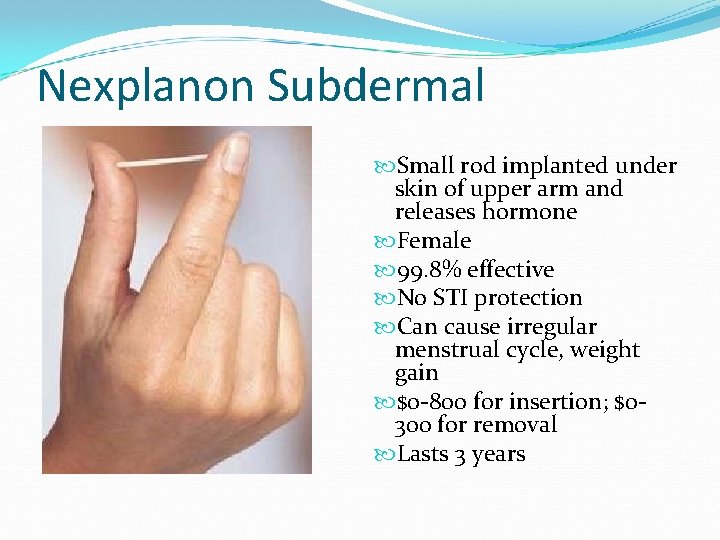 Nexplanon Subdermal

Small rod implanted under skin of upper arm and releases hormone
Female
99.8% effective
No STI protection
Can cause irregular menstrual cycle, weight gain
\$0-800 for insertion; \$0-300 for removal
Lasts 3 years